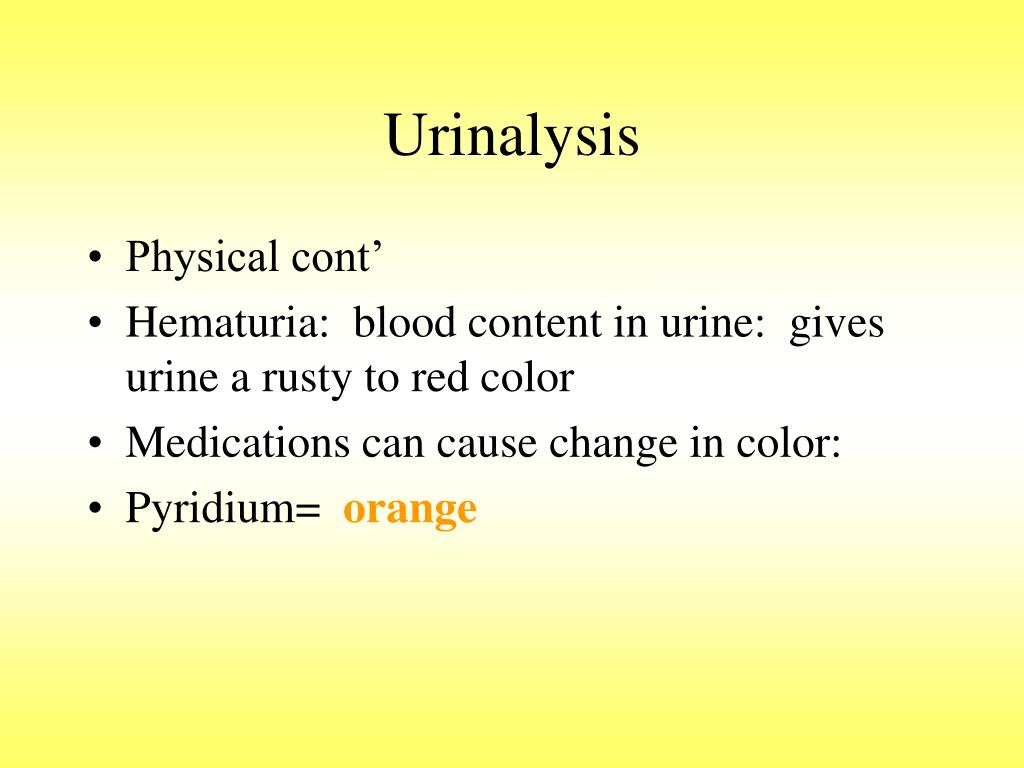 Urinalysis

• Physical cont’
• Hematuria: blood content in urine: gives urine a rusty to red color
• Medications can cause change in color:
• Pyridium= orange